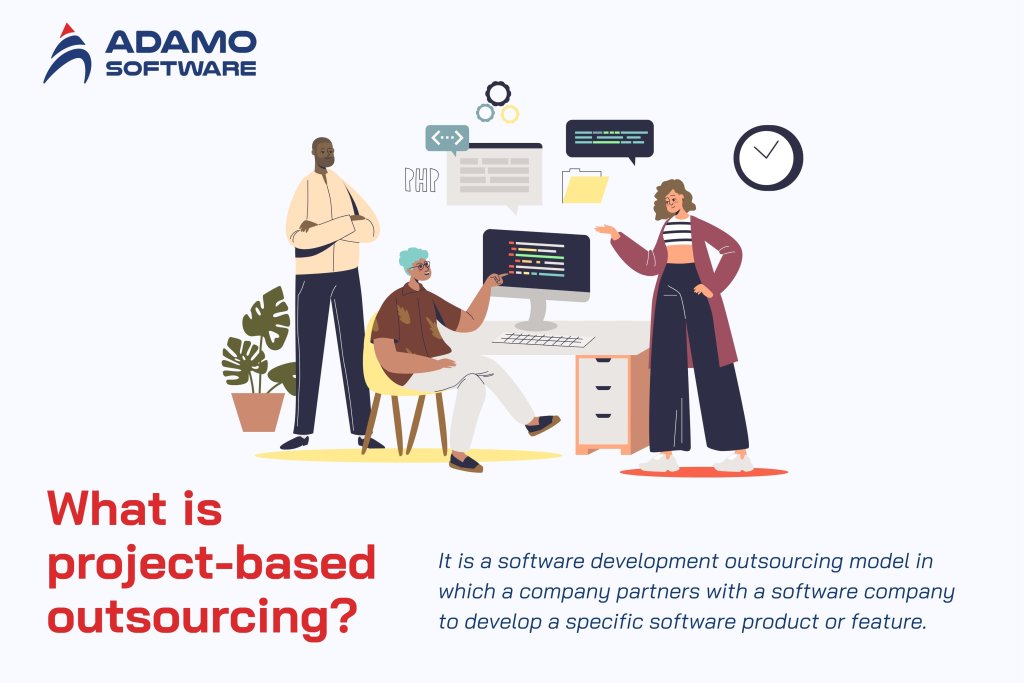 ADAMO SOFTWARE

PHP

What is project-based outsourcing?

It is a software development outsourcing model in which a company partners with a software company to develop a specific software product or feature.